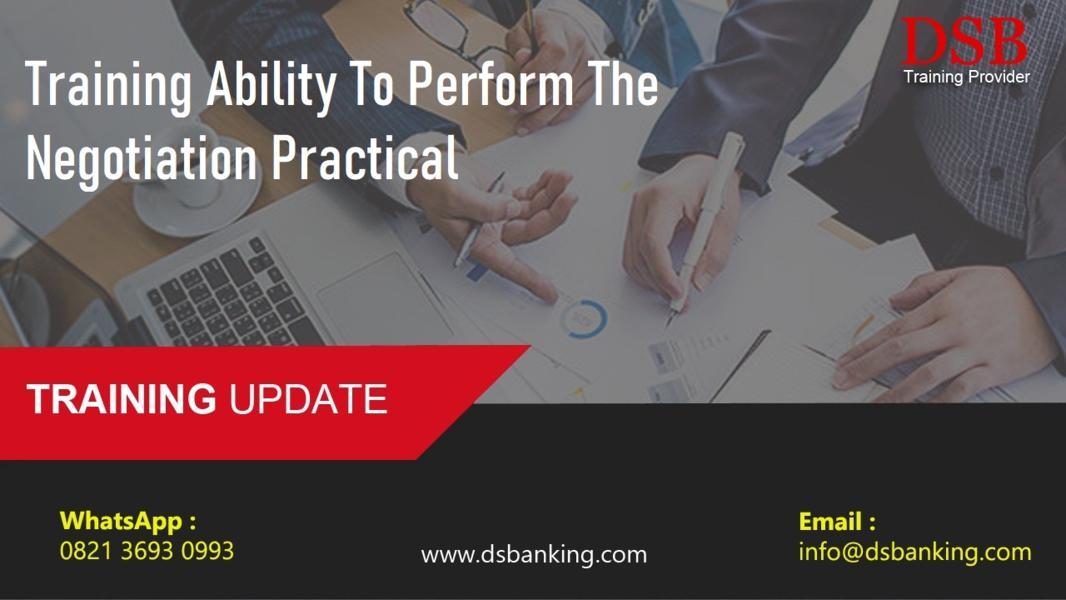 DSB
Training Provider

Training Ability To Perform The Negotiation Practical

TRAINING UPDATE

WhatsApp :
0821 3693 0993

www.dsbanking.com

Email :
info@dsbanking.com